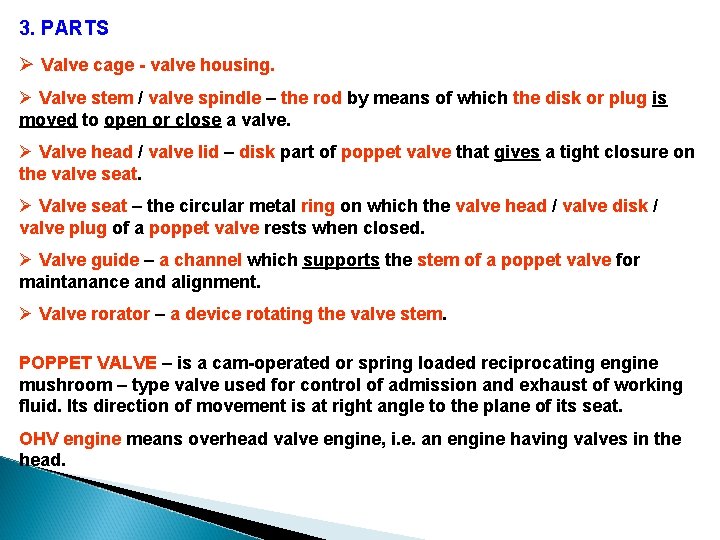 3. PARTS

➢ Valve cage - valve housing.

➢ Valve stem / valve spindle – the rod by means of which the disk or plug is moved to open or close a valve.

➢ Valve head / valve lid – disk part of poppet valve that gives a tight closure on the valve seat.

➢ Valve seat – the circular metal ring on which the valve head / valve disk / valve plug of a poppet valve rests when closed.

➢ Valve guide – a channel which supports the stem of a poppet valve for maintanance and alignment.

➢ Valve rorator – a device rotating the valve stem.

POPPET VALVE – is a cam-operated or spring loaded reciprocating engine mushroom – type valve used for control of admission and exhaust of working fluid. Its direction of movement is at right angle to the plane of its seat.

OHV engine means overhead valve engine, i.e. an engine having valves in the head.